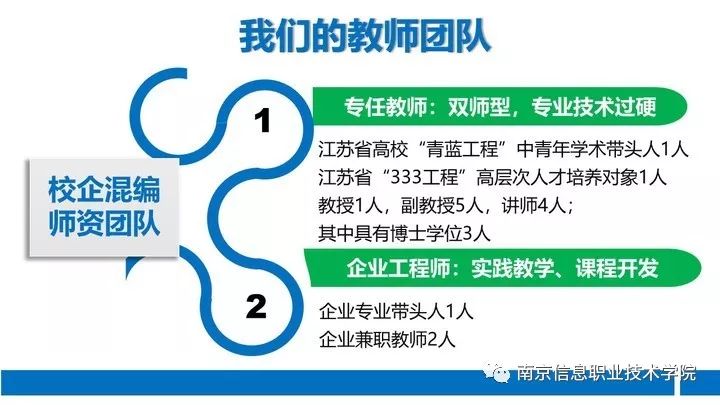 我们的教师团队

校企混编师资团队

1

专任教师：双师型，专业技术过硬

江苏省高校“青蓝工程”中青年学术带头人1人
江苏省“333工程”高层次人才培养对象1人
教授1人，副教授5人，讲师4人；
其中具有博士学位3人

2

企业工程师：实践教学、课程开发

企业专业带头人1人
企业兼职教师2人

南京信息职业技术学院